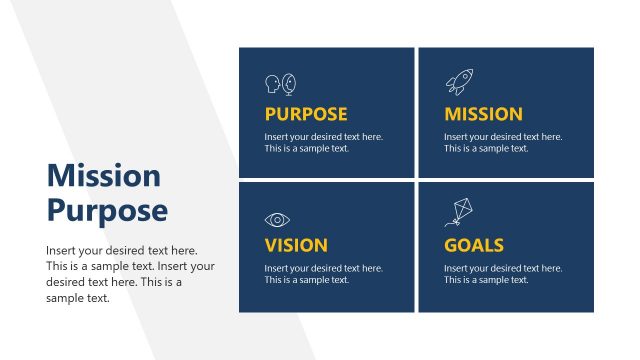 Mission Purpose

Insert your desired text here. This is a sample text. Insert your desired text here. This is a sample text.

PURPOSE

Insert your desired text here. This is a sample text.

MISSION

Insert your desired text here. This is a sample text.

VISION

Insert your desired text here. This is a sample text.

GOALS

Insert your desired text here. This is a sample text.